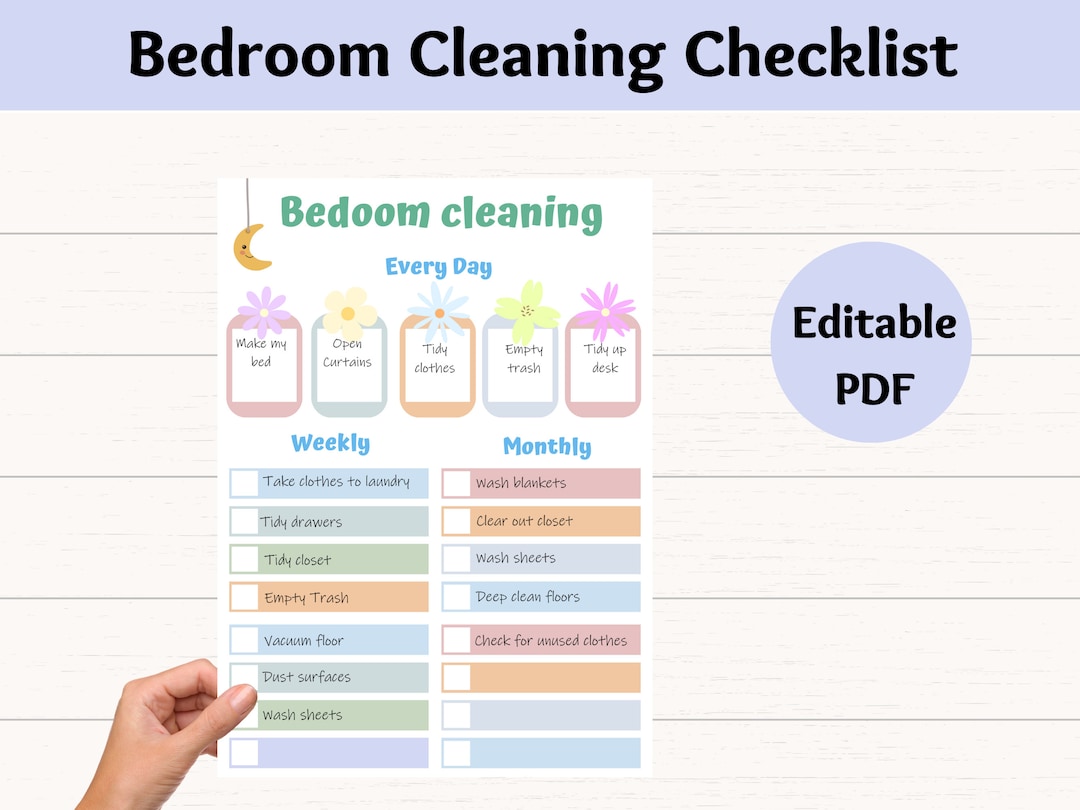 Bedroom Cleaning Checklist

Bedoom cleaning

Every Day

Make my bed

Open Curtains

Tidy clothes

Empty trash

Tidy up desk

Weekly

Take clothes to laundry

Tidy drawers

Tidy closet

Empty Trash

Vacuum floor

Dust surfaces

Wash sheets

Monthly

Wash blankets

Clear out closet

Wash sheets

Deep clean floors

Check for unused clothes

Editable PDF